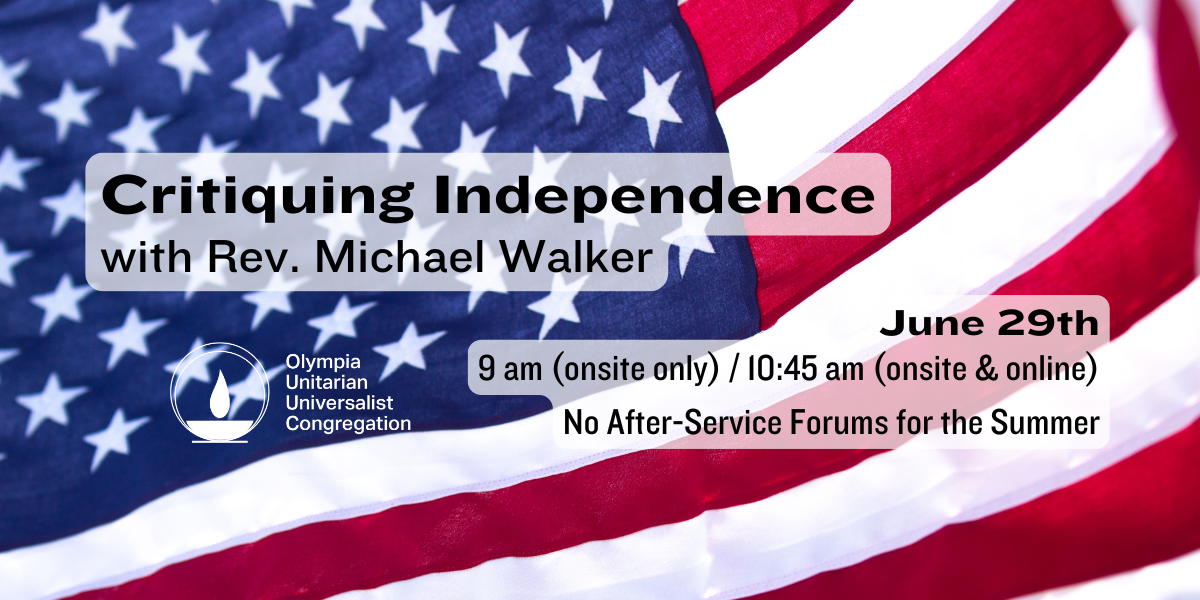 Critiquing Independence
with Rev. Michael Walker

Olympia Unitarian Universalist Congregation

June 29th
9 am (onsite only) / 10:45 am (onsite & online)
No After-Service Forums for the Summer